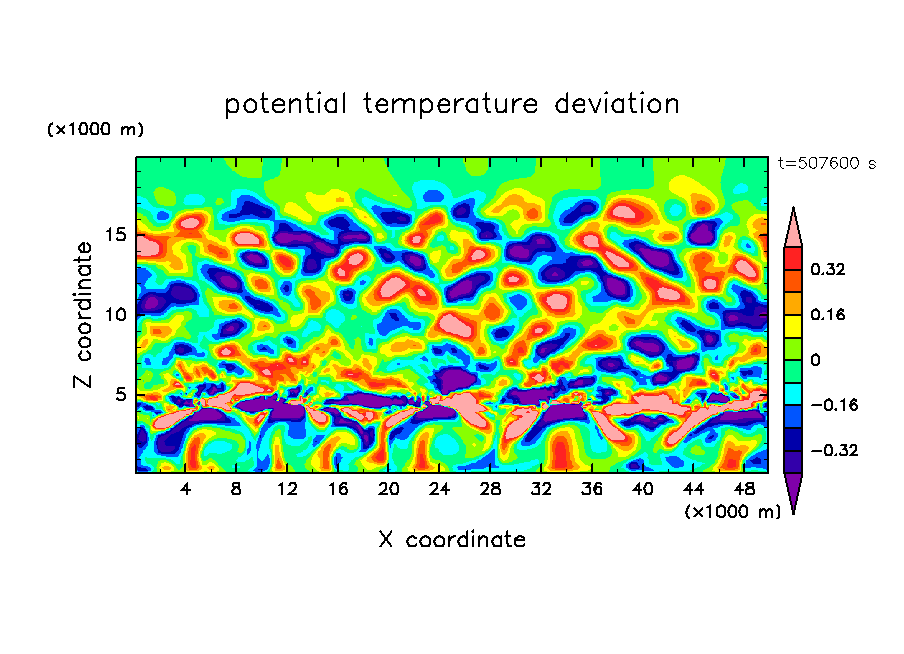 potential temperature deviation

(×1000 m)

t=507600 s

Z coordinate

15
10
5

0.32
0.16
0
−0.16
−0.32

4 8 12 16 20 24 28 32 36 40 44 48
(×1000 m)

X coordinate